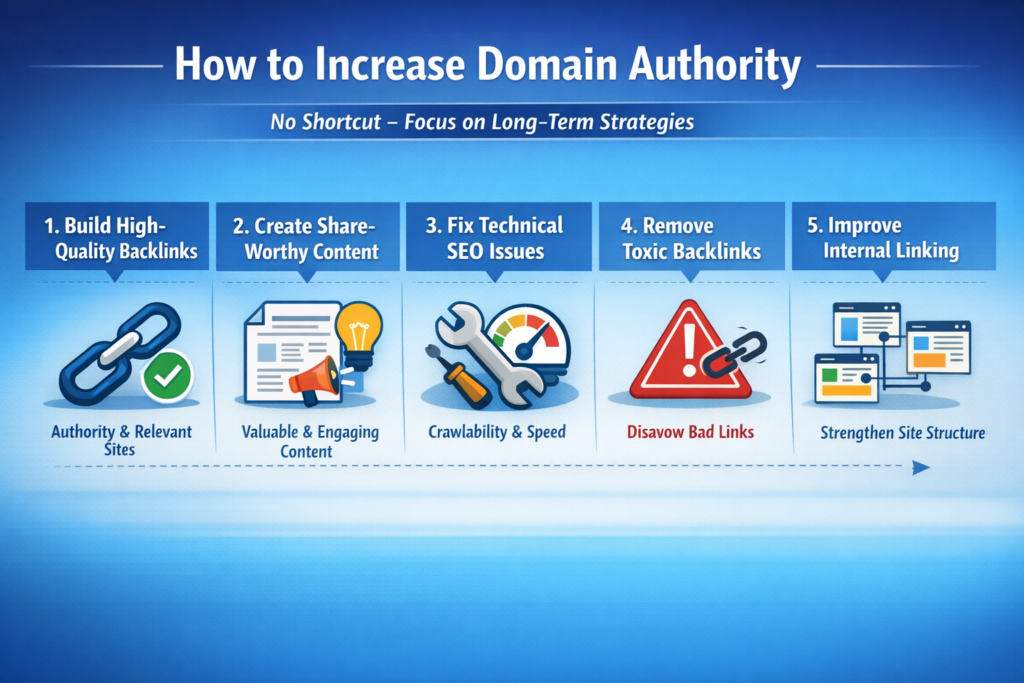 How to Increase Domain Authority

No Shortcut – Focus on Long-Term Strategies

1. Build High-Quality Backlinks

Authority & Relevant Sites

2. Create Share-Worthy Content

Valuable & Engaging Content

3. Fix Technical SEO Issues

Crawlability & Speed

4. Remove Toxic Backlinks

Disavow Bad Links

5. Improve Internal Linking

Strengthen Site Structure